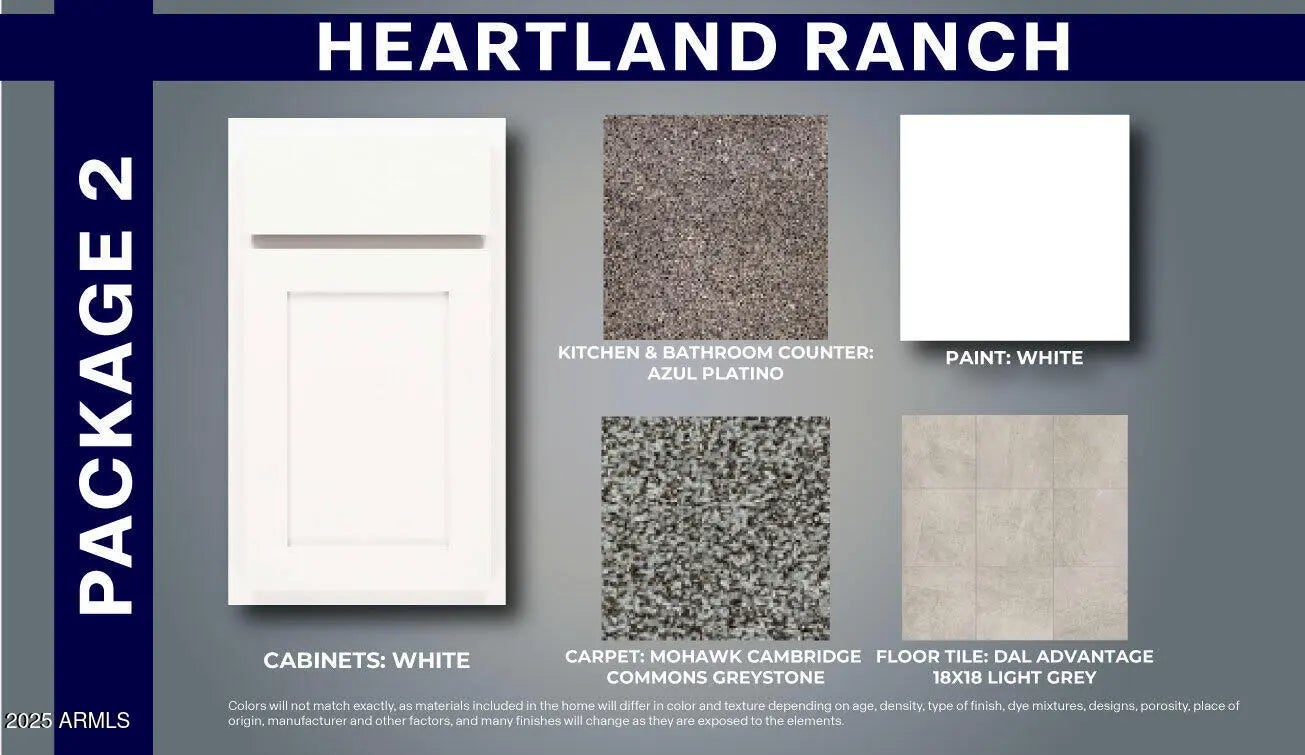 HEARTLAND RANCH

PACKAGE 2

KITCHEN & BATHROOM COUNTER: AZUL PLATINO

PAINT: WHITE

CABINETS: WHITE

CARPET: MOHAWK CAMBRIDGE COMMONS GREYSTONE

FLOOR TILE: DAL ADVANTAGE 18X18 LIGHT GREY

Colors will not match exactly, as materials included in the home will differ in color and texture depending on age, density, type of finish, dye mixtures, designs, porosity, place of origin, manufacturer and other factors, and many finishes will change as they are exposed to the elements.

2025 ARMLS